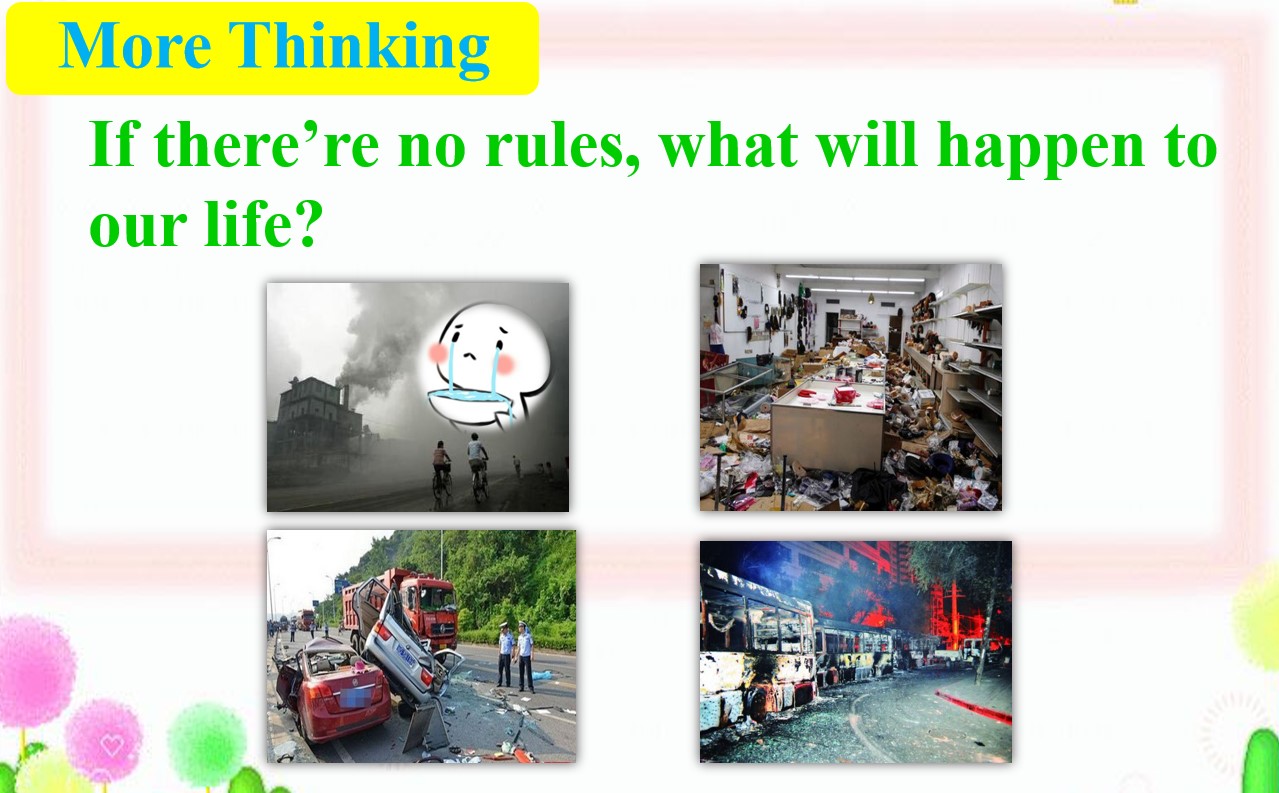 More Thinking

If there're no rules, what will happen to our life?